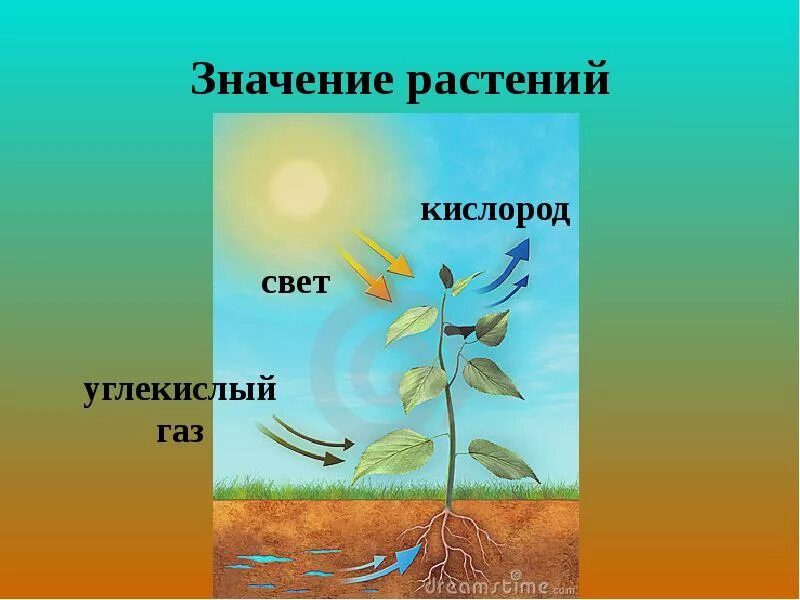 Значение растений

кислород

свет

углекислый газ

dreamstime.com